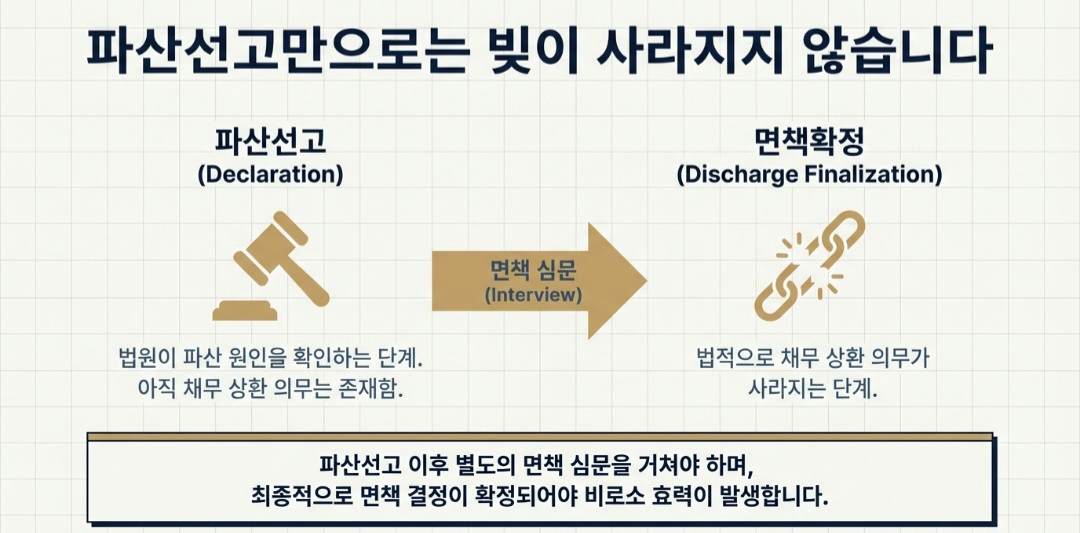 파산선고만으로는 빚이 사라지지 않습니다

파산선고
(Declaration)

법원이 파산 원인을 확인하는 단계.
아직 채무 상환 의무는 존재함.

면책 심문
(Interview)

면책확정
(Discharge Finalization)

법적으로 채무 상환 의무가
사라지는 단계.

파산선고 이후 별도의 면책 심문을 거쳐야 하며,
최종적으로 면책 결정이 확정되어야 비로소 효력이 발생합니다.